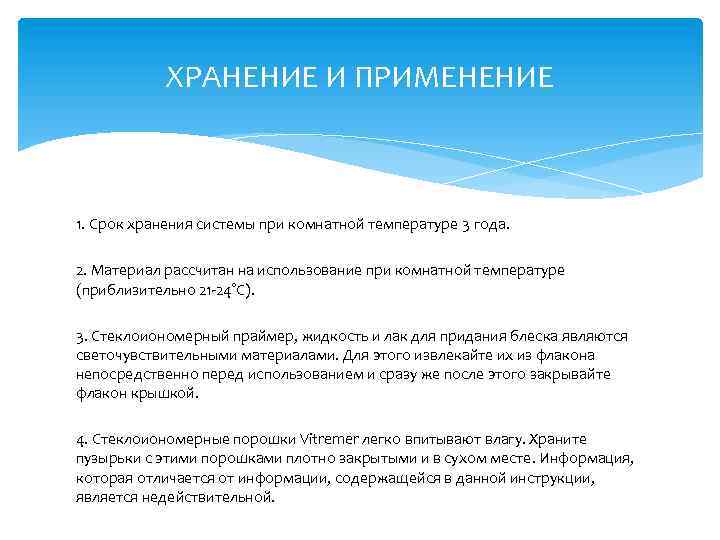 ХРАНЕНИЕ И ПРИМЕНЕНИЕ

1. Срок хранения системы при комнатной температуре 3 года.

2. Материал рассчитан на использование при комнатной температуре (приблизительно 21-24°С).

3. Стеклоиономерный праймер, жидкость и лак для придания блеска являются светочувствительными материалами. Для этого извлекайте их из флакона непосредственно перед использованием и сразу же после этого закрывайте флакон крышкой.

4. Стеклоиономерные порошки Vitremer легко впитывают влагу. Храните пузырьки с этими порошками плотно закрытыми и в сухом месте. Информация, которая отличается от информации, содержащейся в данной инструкции, является недействительной.